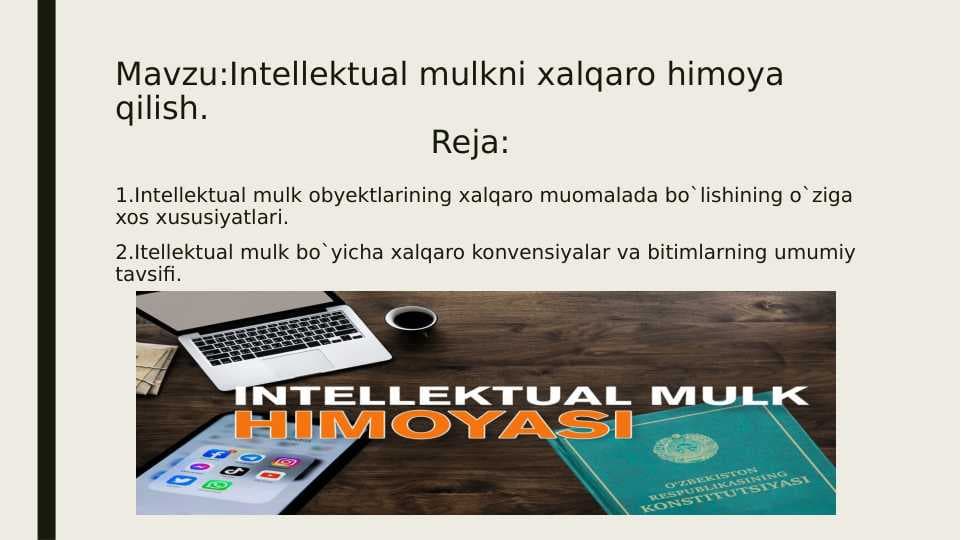 Mavzu:Intellektual mulkni xalqaro himoya qilish.

Reja:

1.Intellektual mulk obyektlarining xalqaro muomalada bo`lishining o`ziga xos xususiyatlari.

2.Itellektual mulk bo`yicha xalqaro konvensiyalar va bitimlarning umumiy tavsifi.

INTELLEKTUAL MULK HIMOYASI

O'ZBEKISTON RESPUBLIKASINING KONSTITUTSIYASI